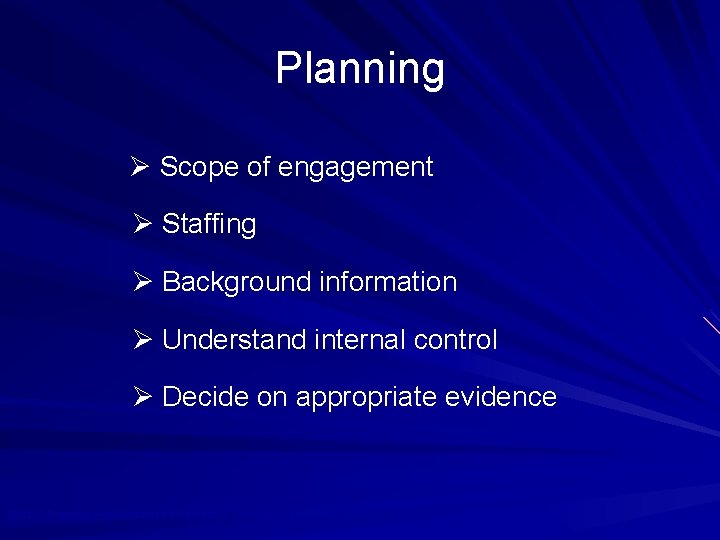 Planning

➢ Scope of engagement

➢ Staffing

➢ Background information

➢ Understand internal control

➢ Decide on appropriate evidence